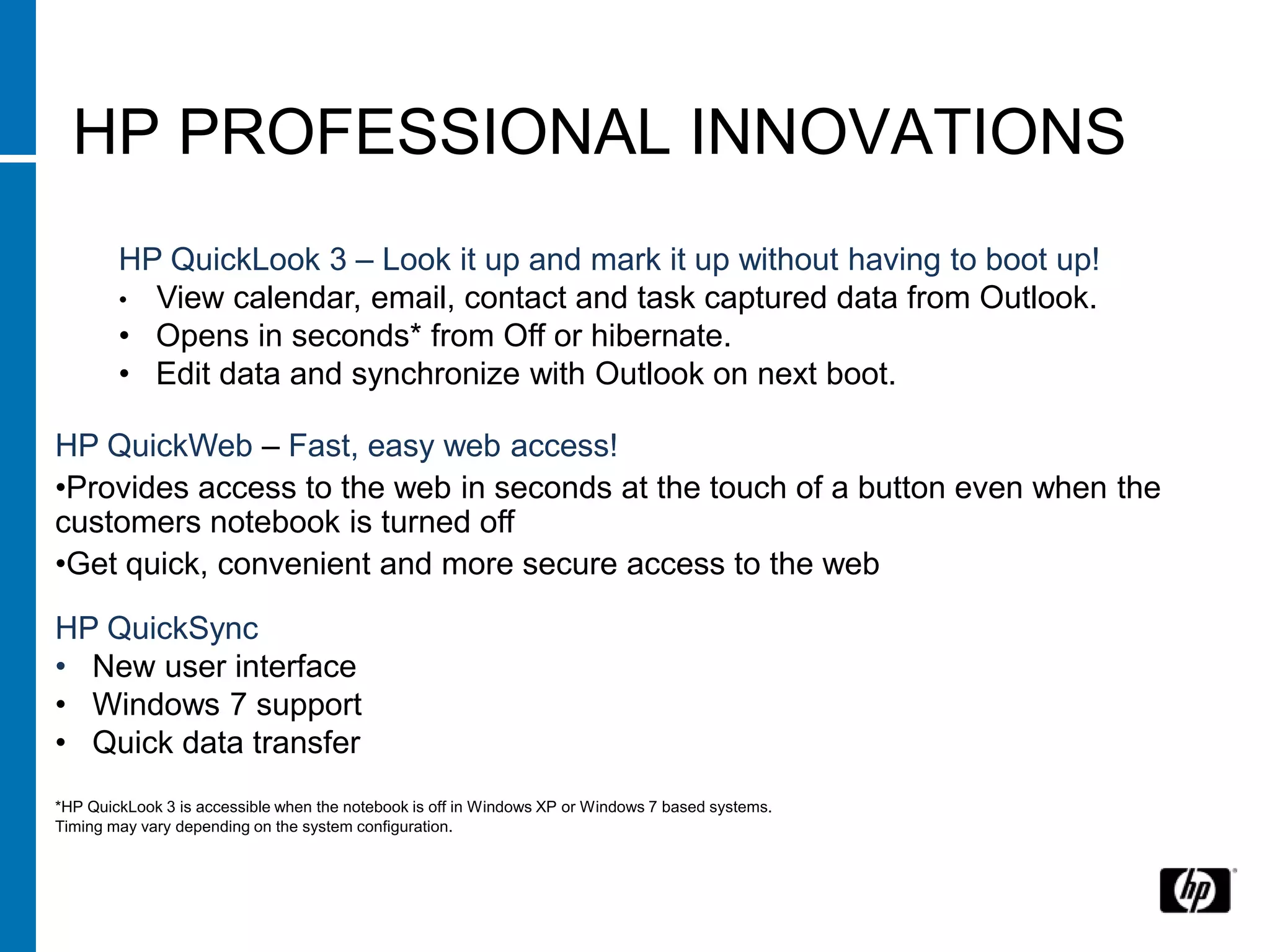 HP PROFESSIONAL INNOVATIONS

HP QuickLook 3 – Look it up and mark it up without having to boot up!
• View calendar, email, contact and task captured data from Outlook.
• Opens in seconds* from Off or hibernate.
• Edit data and synchronize with Outlook on next boot.

HP QuickWeb – Fast, easy web access!
•Provides access to the web in seconds at the touch of a button even when the customers notebook is turned off
•Get quick, convenient and more secure access to the web

HP QuickSync
• New user interface
• Windows 7 support
• Quick data transfer

*HP QuickLook 3 is accessible when the notebook is off in Windows XP or Windows 7 based systems. Timing may vary depending on the system configuration.

hp